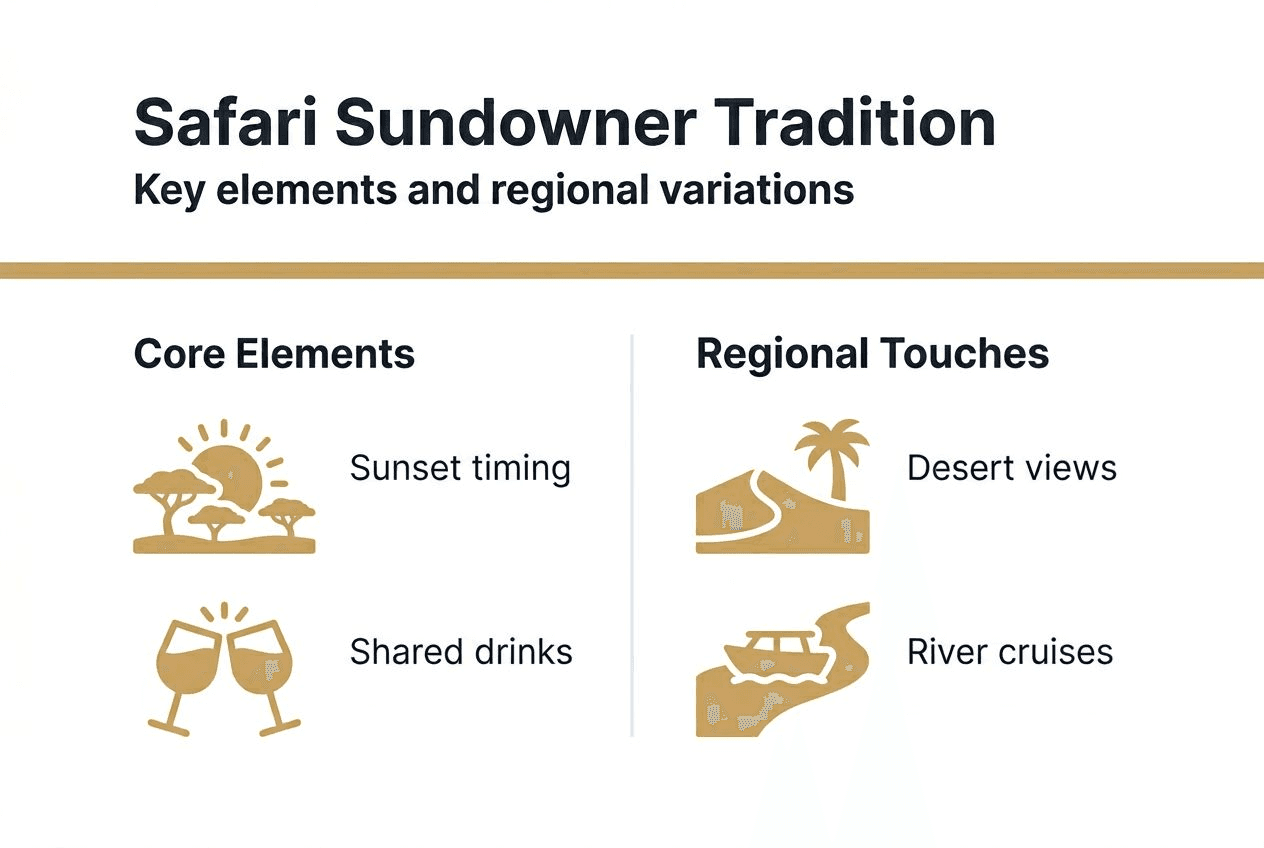 Safari Sundowner Tradition
Key elements and regional variations

Core Elements

Sunset timing

Shared drinks

Regional Touches

Desert views

River cruises